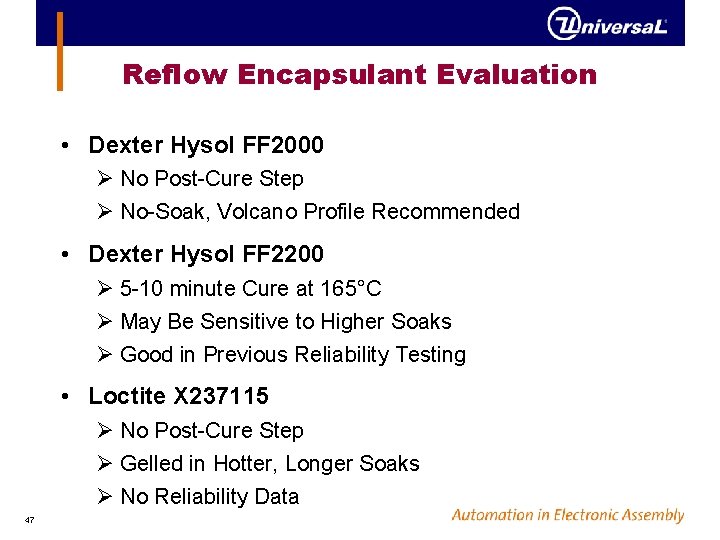 UniversaL

Reflow Encapsulant Evaluation

• Dexter Hysol FF2000
➢ No Post-Cure Step
➢ No-Soak, Volcano Profile Recommended

• Dexter Hysol FF2200
➢ 5-10 minute Cure at 165°C
➢ May Be Sensitive to Higher Soaks
➢ Good in Previous Reliability Testing

• Loctite X237115
➢ No Post-Cure Step
➢ Gelled in Hotter, Longer Soaks
➢ No Reliability Data

47

Automation in Electronic Assembly